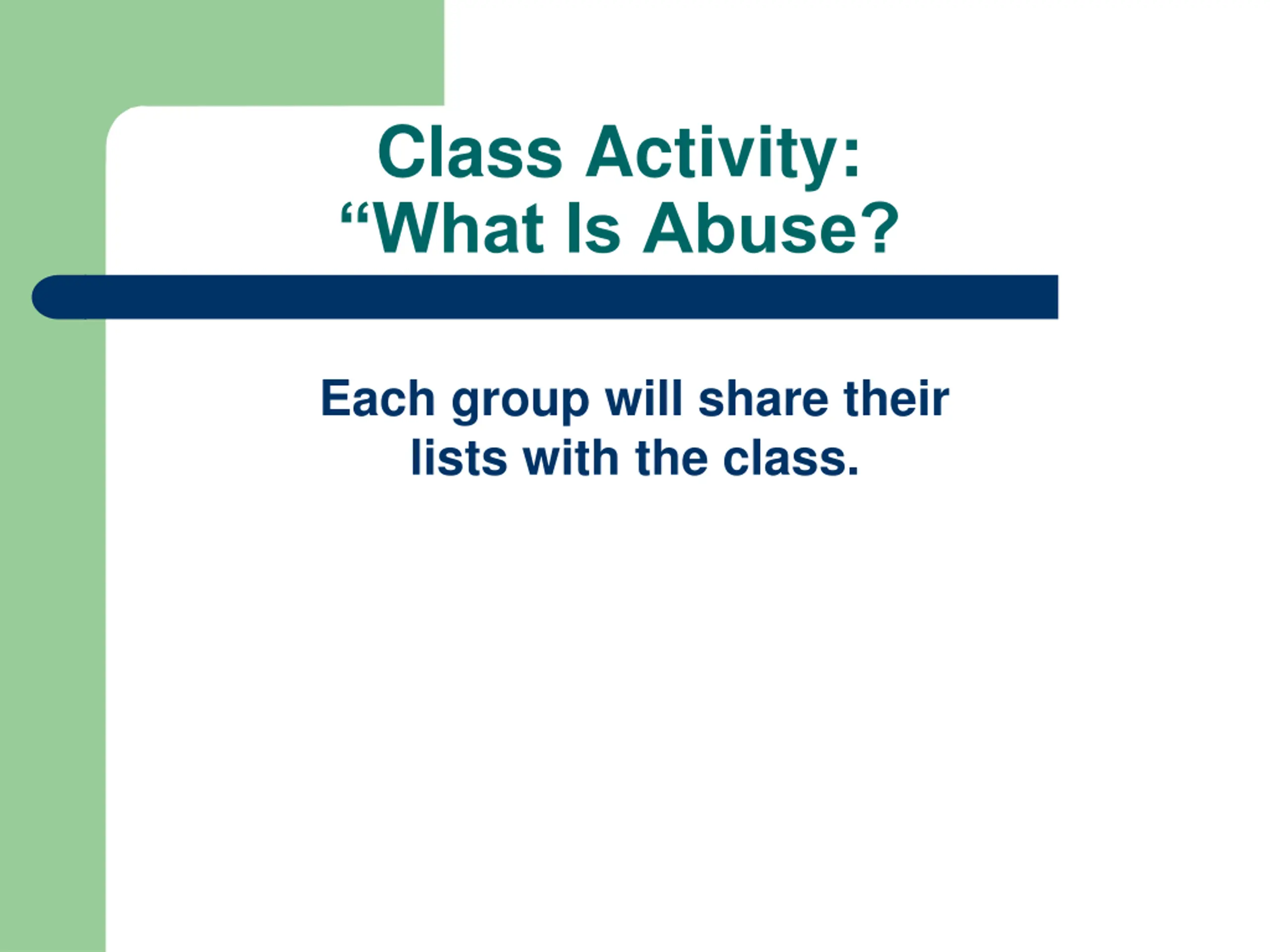 Class Activity:
“What Is Abuse?

Each group will share their lists with the class.